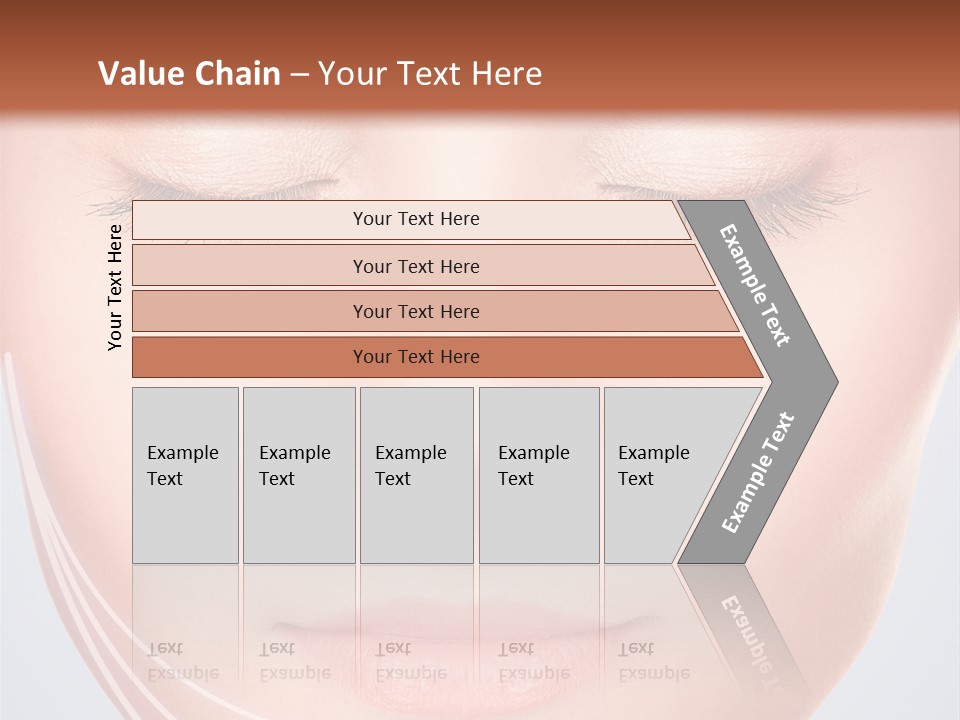 Value Chain – Your Text Here

Your Text Here

Your Text Here

Your Text Here

Your Text Here

Your Text Here

Example Text

Example Text

Example Text

Example Text

Example Text

Example Text

Example Text